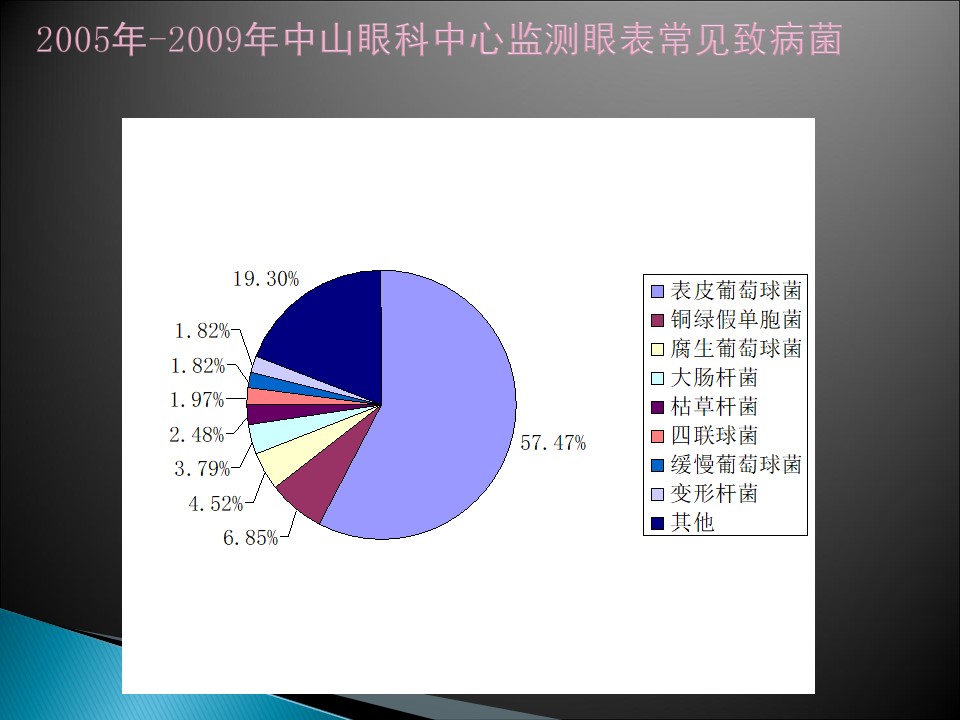 2005年-2009年中山眼科中心监测眼表常见致病菌

19.30%
1.82%
1.82%
1.97%
2.48%
3.79%
4.52%
6.85%
57.47%

表皮葡萄球菌
铜绿假单胞菌
腐生葡萄球菌
大肠杆菌
枯草杆菌
四联球菌
缓慢葡萄球菌
变形杆菌
其他